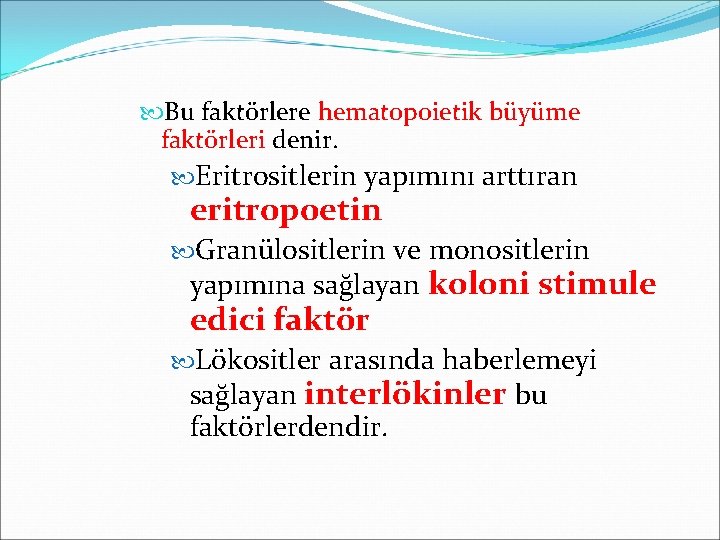 Bu faktörlere hematopoietik büyüme faktörleri denir.

Eritrositlerin yapımını arttıran eritropoetin

Granülositlerin ve monositlerin yapımına sağlayan koloni stimule edici faktör

Lökositler arasında haberlemeyi sağlayan interlökinler bu faktörlerdendir.